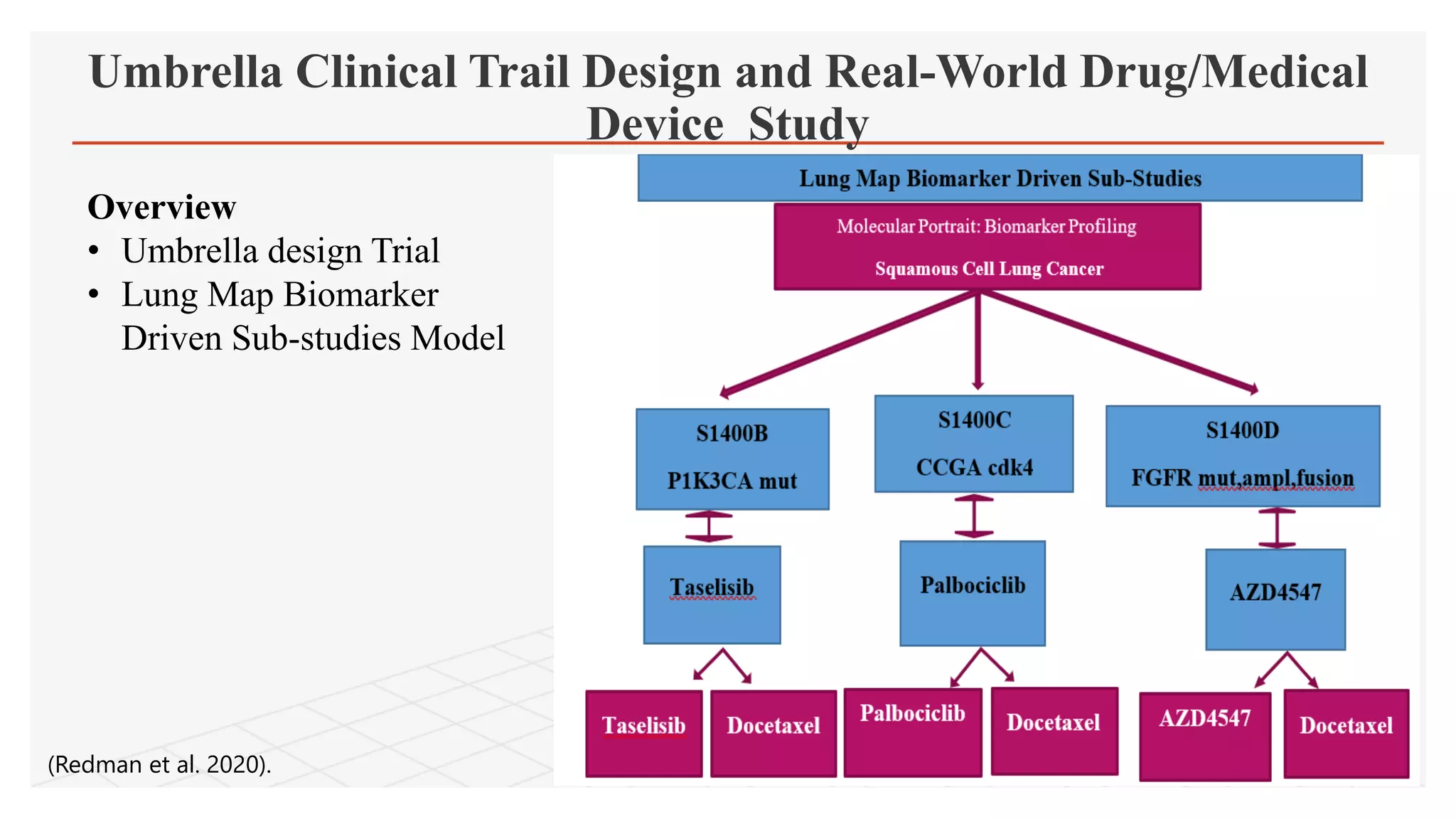 Umbrella Clinical Trail Design and Real-World Drug/Medical Device Study

Overview
• Umbrella design Trial
• Lung Map Biomarker Driven Sub-studies Model

(Redman et al. 2020).

Lung Map Biomarker Driven Sub-Studies

Molecular Portrait: Biomarker Profiling

Squamous Cell Lung Cancer

S1400B

P1K3CA mut

S1400C

CCGA cdk4

S1400D

FGFR mut,ampl,fusion

Taselisib

Palbociclib

AZD4547

Taselisib

Docetaxel

Palbociclib

Docetaxel

AZD4547

Docetaxel